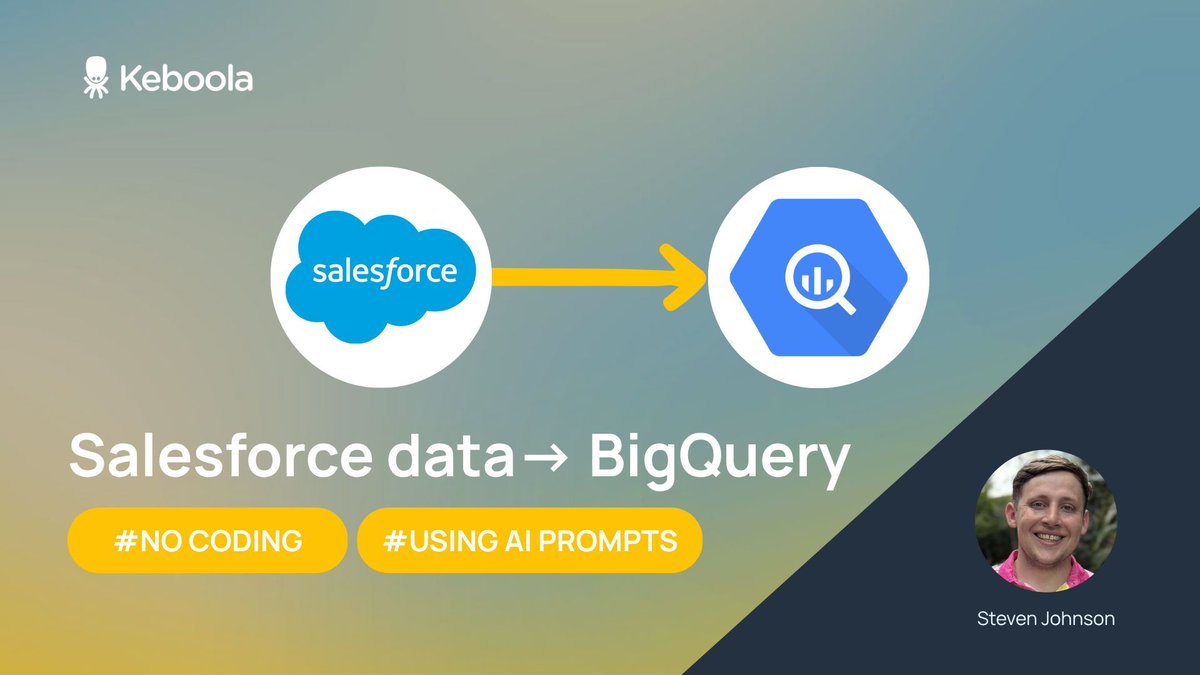 Keboola

salesforce

Salesforce data→ BigQuery

#NO CODING

#USING AI PROMPTS

Steven Johnson